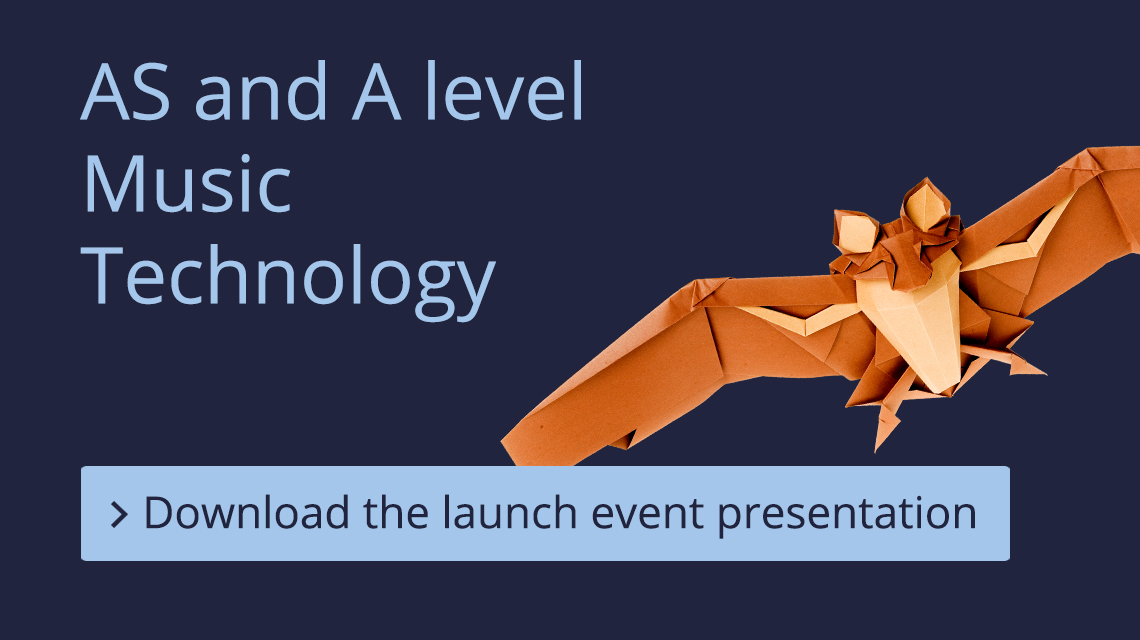 AS and A level Music Technology

> Download the launch event presentation